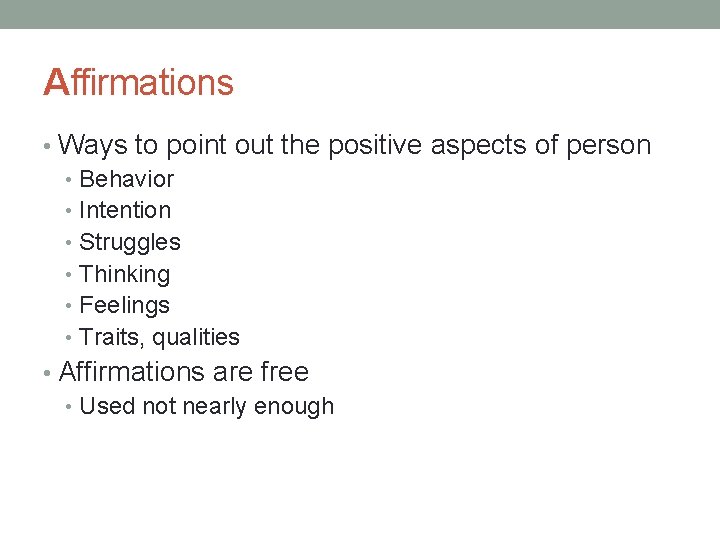 Affirmations

• Ways to point out the positive aspects of person
  • Behavior
  • Intention
  • Struggles
  • Thinking
  • Feelings
  • Traits, qualities
• Affirmations are free
  • Used not nearly enough